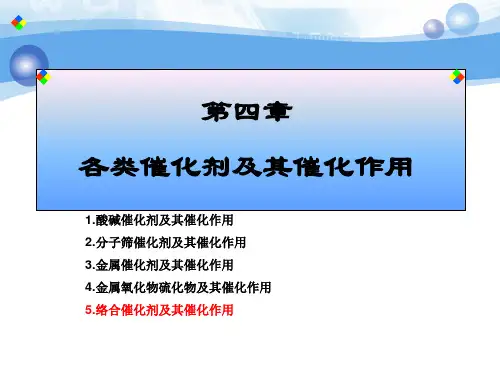 第四章

各类催化剂及其催化作用

1.酸碱催化剂及其催化作用

2.分子筛催化剂及其催化作用

3.金属催化剂及其催化作用

4.金属氧化物硫化物及其催化作用

5.络合催化剂及其催化作用